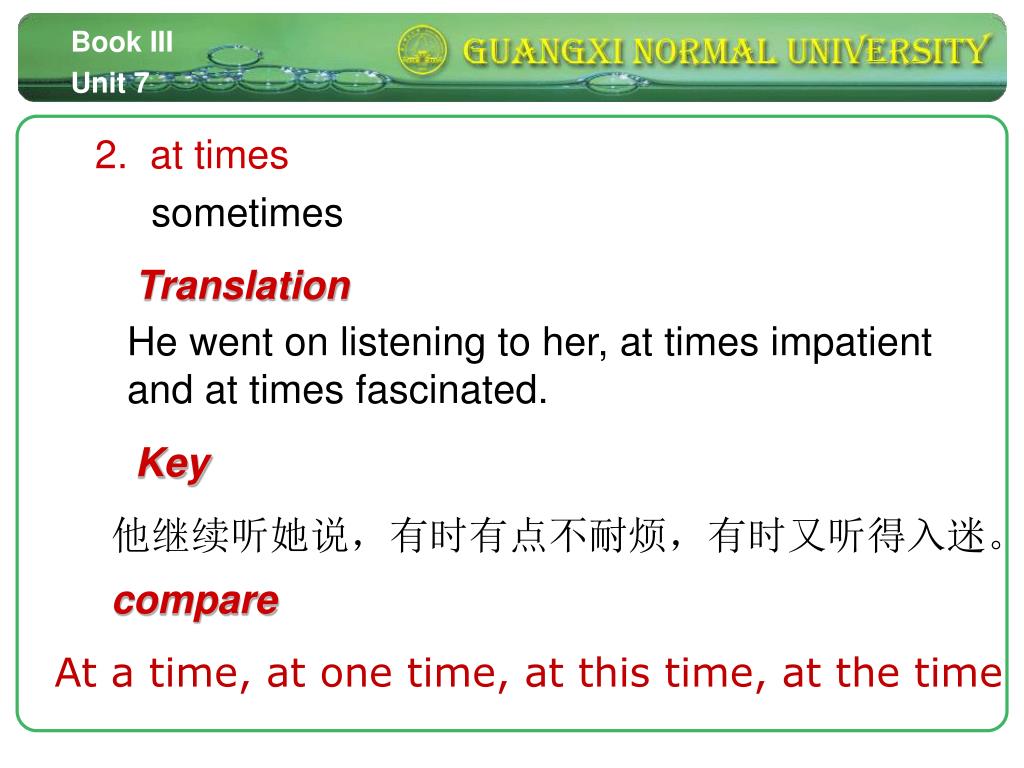 Book III
Unit 7

GUANGXI NORMAL UNIVERSITY

2. at times

sometimes

Translation

He went on listening to her, at times impatient and at times fascinated.

Key

他继续听她说，有时有点不耐烦，有时又听得入迷。

compare

At a time, at one time, at this time, at the time